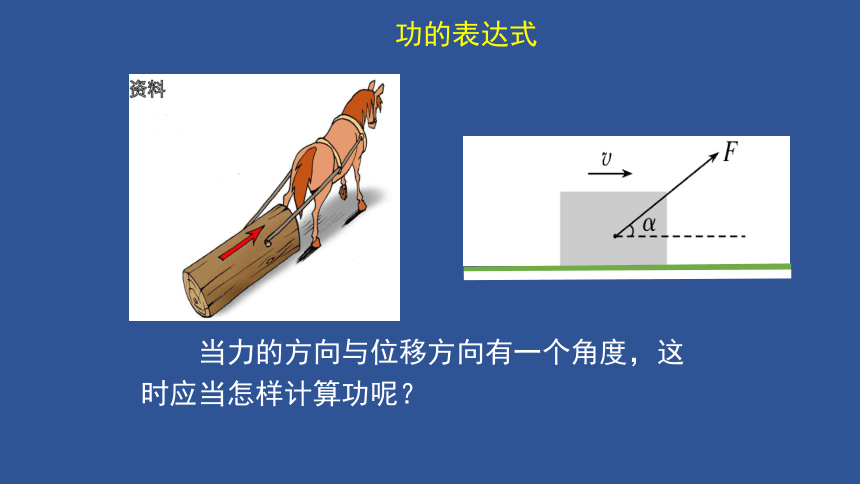 功的表达式

资料

$v$

$F$

$\alpha$

当力的方向与位移方向有一个角度，这时应当怎样计算功呢？